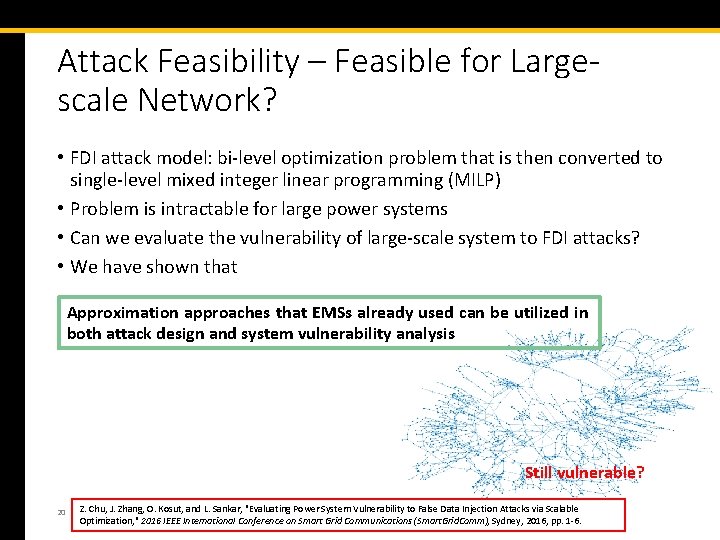 Attack Feasibility – Feasible for Large-scale Network?

• FDI attack model: bi-level optimization problem that is then converted to single-level mixed integer linear programming (MILP)
• Problem is intractable for large power systems
• Can we evaluate the vulnerability of large-scale system to FDI attacks?
• We have shown that

Approximation approaches that EMSs already used can be utilized in both attack design and system vulnerability analysis

Still vulnerable?

20

Z. Chu, J. Zhang, O. Kosut, and L. Sankar, "Evaluating Power System Vulnerability to False Data Injection Attacks via Scalable Optimization," 2016 IEEE International Conference on Smart Grid Communications (SmartGridComm), Sydney, 2016, pp. 1-6.